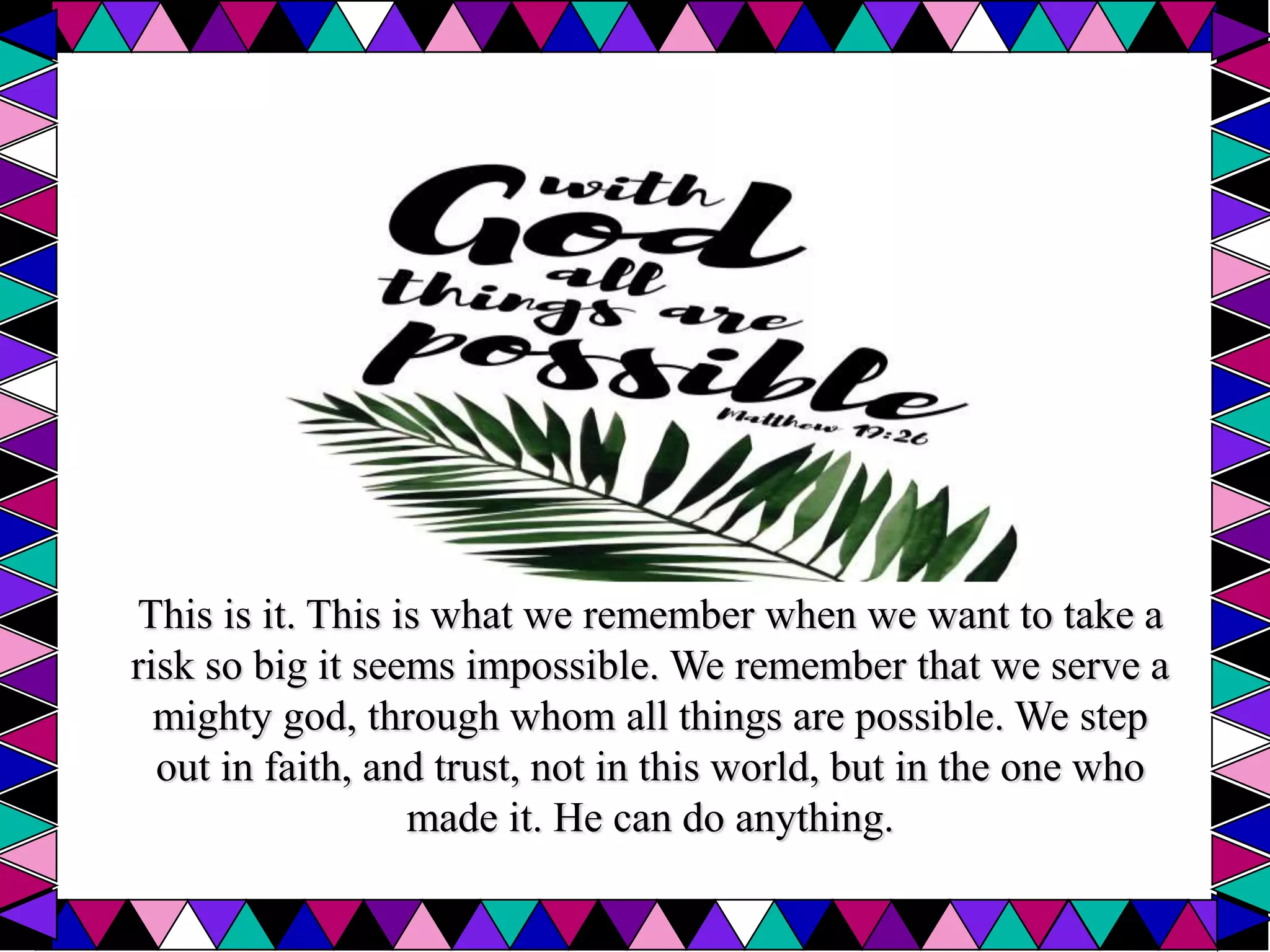 with God all things are possible
Matthew 19:26

This is it. This is what we remember when we want to take a risk so big it seems impossible. We remember that we serve a mighty god, through whom all things are possible. We step out in faith, and trust, not in this world, but in the one who made it. He can do anything.